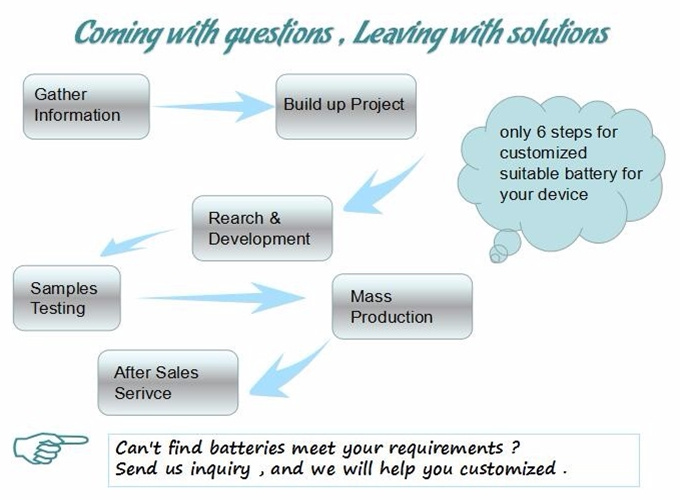 Coming with questions , Leaving with solutions

Gather Information

Build up Project

only 6 steps for customized suitable battery for your device

Rearch & Development

Samples Testing

Mass Production

After Sales Serivce

Can't find batteries meet your requirements ?
Send us inquiry , and we will help you customized .